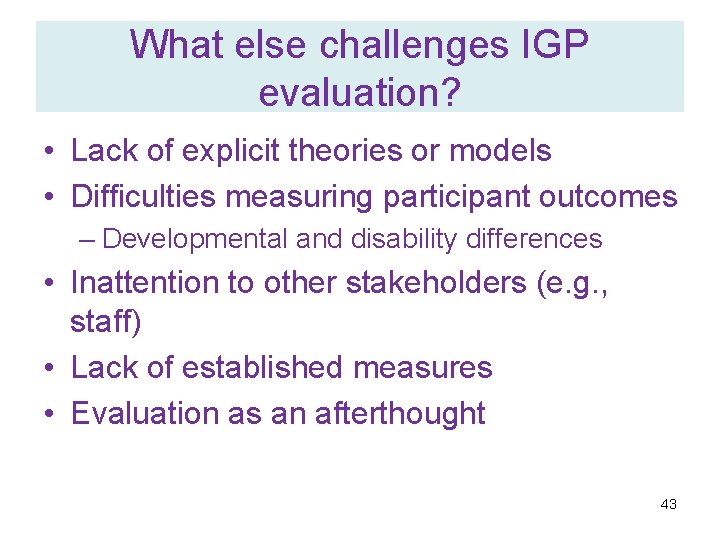 What else challenges IGP evaluation?

• Lack of explicit theories or models
• Difficulties measuring participant outcomes
– Developmental and disability differences
• Inattention to other stakeholders (e.g., staff)
• Lack of established measures
• Evaluation as an afterthought

43